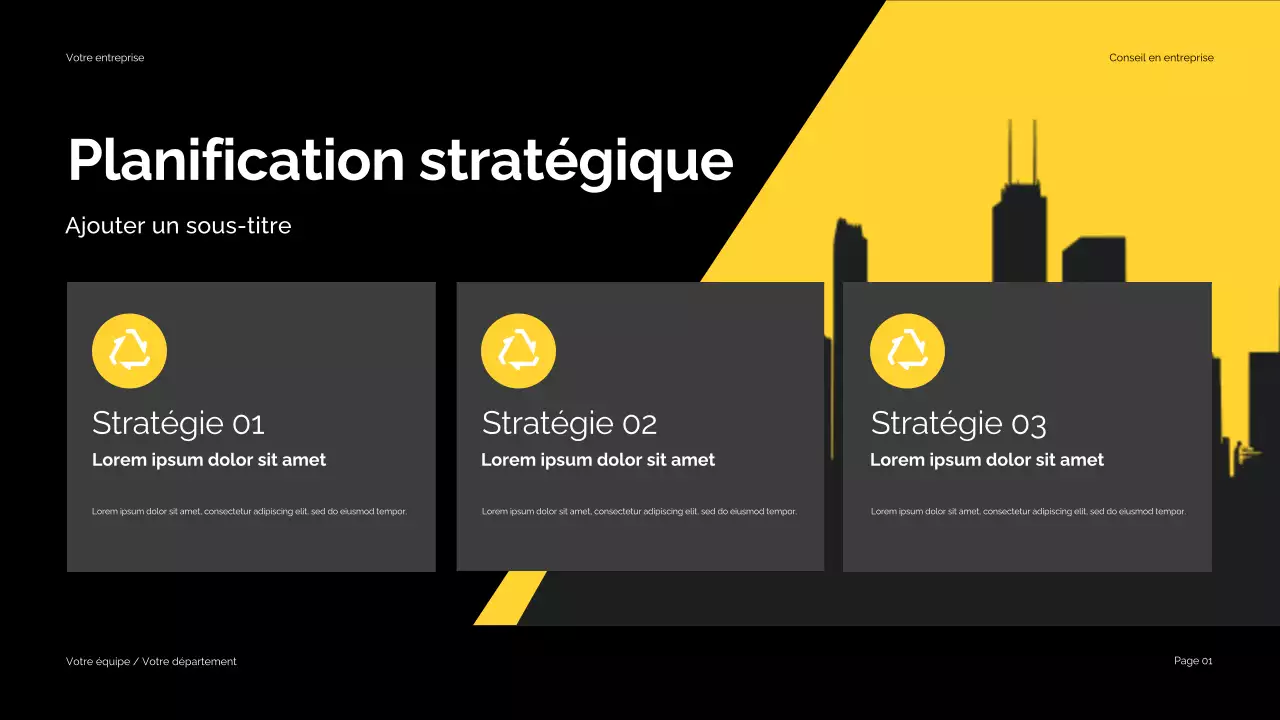 Votre entreprise

Conseil en entreprise

Planification stratégique

Ajouter un sous-titre

Stratégie 01

Lorem ipsum dolor sit amet

Lorem ipsum dolor sit amet, consectetur adipiscing elit, sed do eiusmod tempor.

Stratégie 02

Lorem ipsum dolor sit amet

Lorem ipsum dolor sit amet, consectetur adipiscing elit, sed do eiusmod tempor.

Stratégie 03

Lorem ipsum dolor sit amet

Lorem ipsum dolor sit amet, consectetur adipiscing elit, sed do eiusmod tempor.

Votre équipe / Votre département

Page 01